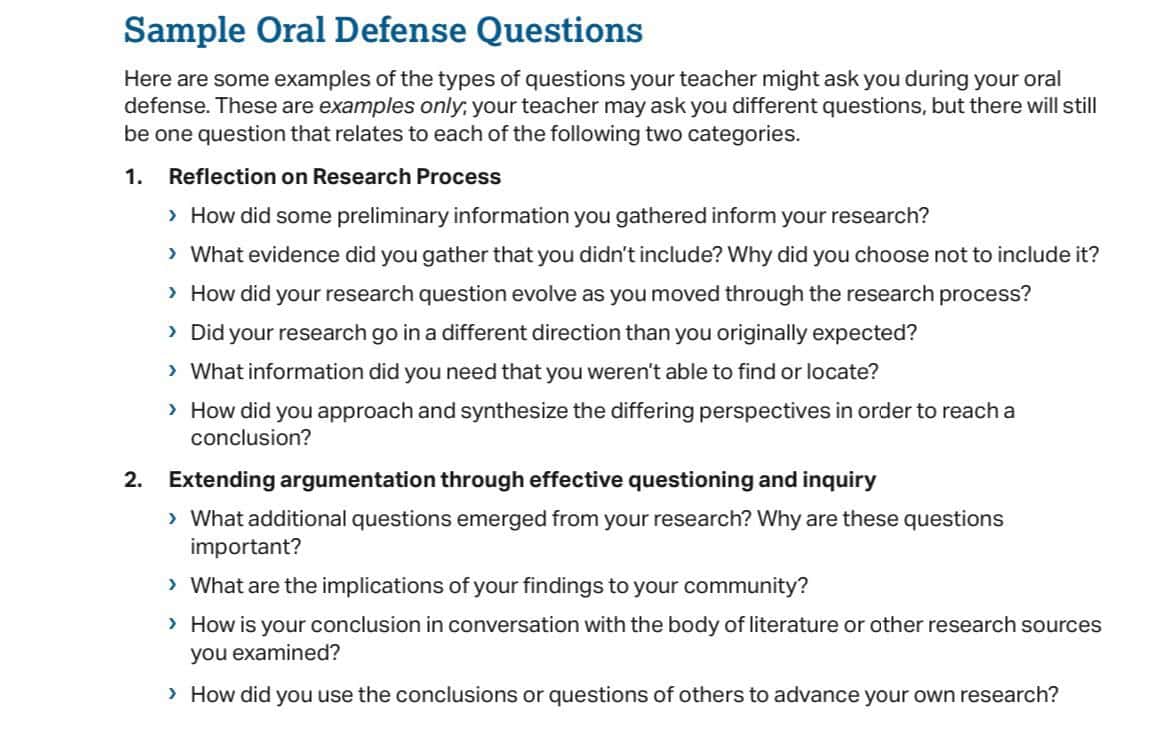 Sample Oral Defense Questions

Here are some examples of the types of questions your teacher might ask you during your oral defense. These are examples only; your teacher may ask you different questions, but there will still be one question that relates to each of the following two categories.

1. Reflection on Research Process

› How did some preliminary information you gathered inform your research?

› What evidence did you gather that you didn't include? Why did you choose not to include it?

› How did your research question evolve as you moved through the research process?

› Did your research go in a different direction than you originally expected?

› What information did you need that you weren't able to find or locate?

› How did you approach and synthesize the differing perspectives in order to reach a conclusion?

2. Extending argumentation through effective questioning and inquiry

› What additional questions emerged from your research? Why are these questions important?

› What are the implications of your findings to your community?

› How is your conclusion in conversation with the body of literature or other research sources you examined?

› How did you use the conclusions or questions of others to advance your own research?